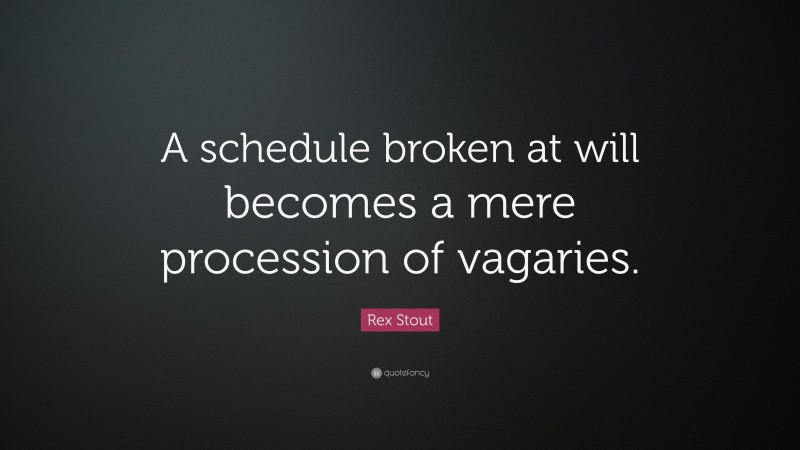 A schedule broken at will becomes a mere procession of vagaries.

Rex Stout

quotefancy